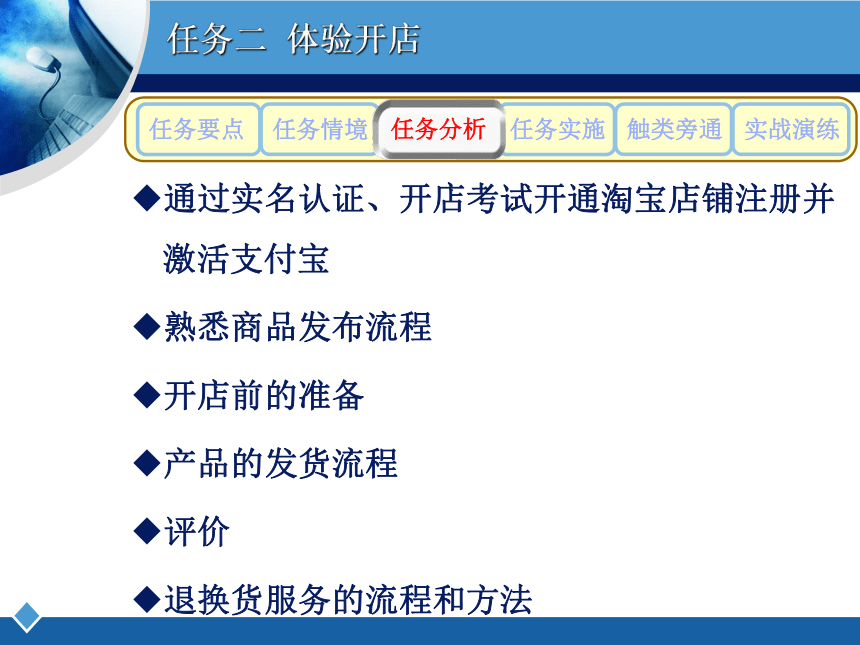 任务二 体验开店

任务要点 任务情境 任务分析 任务实施 触类旁通 实战演练

◆通过实名认证、开店考试开通淘宝店铺注册并激活支付宝

◆熟悉商品发布流程

◆开店前的准备

◆产品的发货流程

◆评价

◆退换货服务的流程和方法